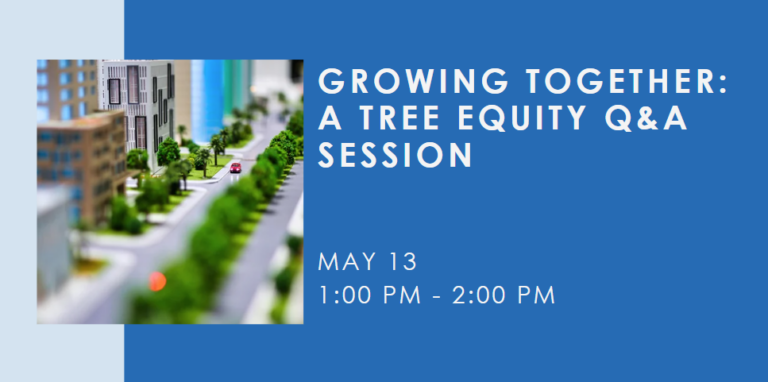 GROWING TOGETHER: A TREE EQUITY Q&A SESSION

MAY 13
1:00 PM - 2:00 PM